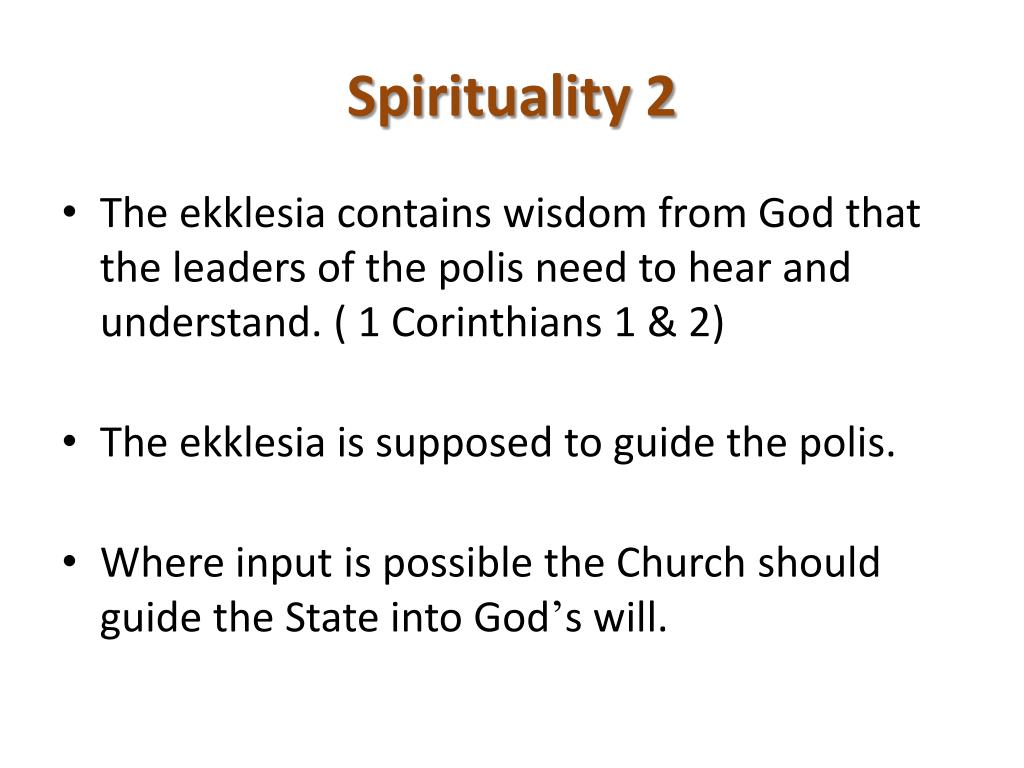 Spirituality 2

• The ekklesia contains wisdom from God that the leaders of the polis need to hear and understand. ( 1 Corinthians 1 & 2)

• The ekklesia is supposed to guide the polis.

• Where input is possible the Church should guide the State into God's will.